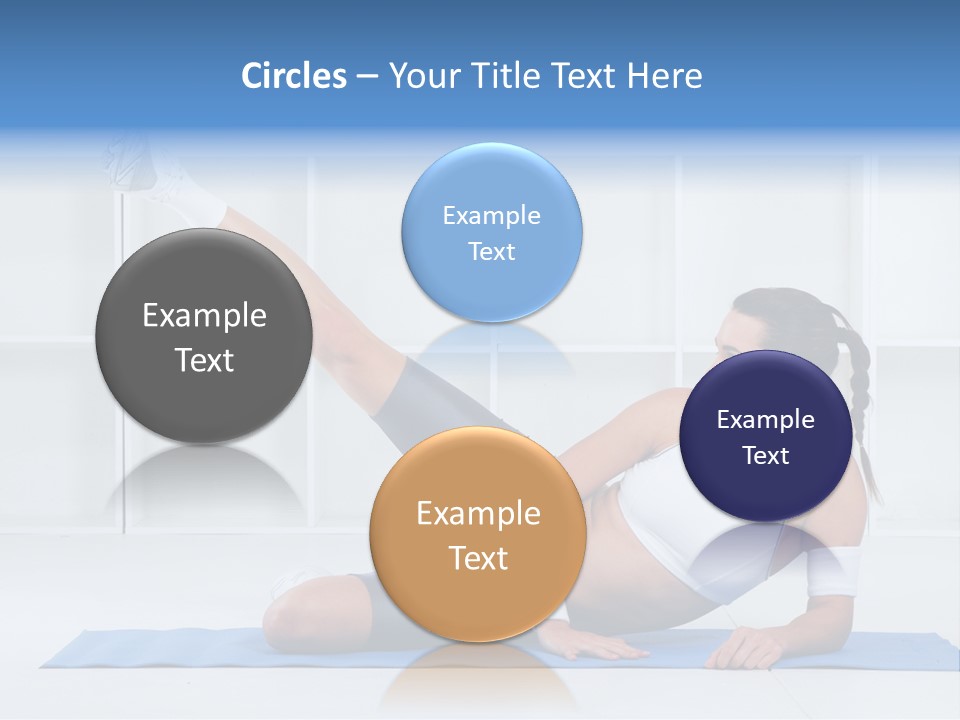 Circles – Your Title Text Here

Example Text

Example Text

Example Text

Example Text